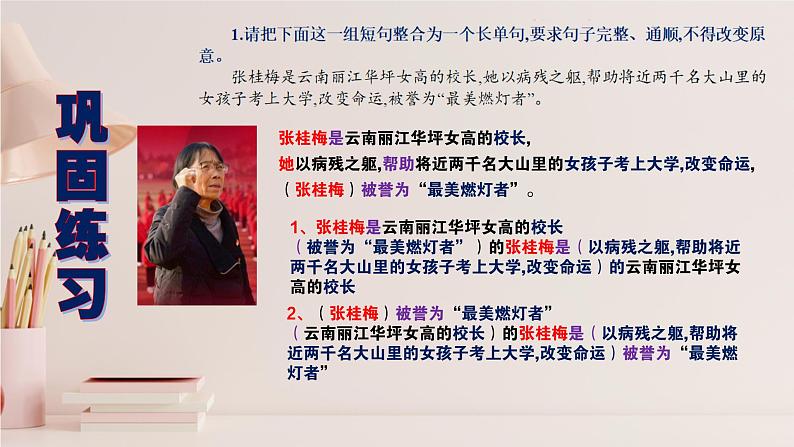 巩固练习

1.请把下面这一组短句整合为一个长单句,要求句子完整、通顺,不得改变原意。

张桂梅是云南丽江华坪女高的校长,她以病残之躯,帮助将近两千名大山里的女孩子考上大学,改变命运,被誉为“最美燃灯者”。

张桂梅是云南丽江华坪女高的校长,
她以病残之躯,帮助将近两千名大山里的女孩子考上大学,改变命运,
（张桂梅）被誉为“最美燃灯者”。

1、张桂梅是云南丽江华坪女高的校长
（被誉为“最美燃灯者”）的张桂梅是（以病残之躯,帮助将近两千名大山里的女孩子考上大学,改变命运）的云南丽江华坪女高的校长

2、（张桂梅）被誉为“最美燃灯者”
（云南丽江华坪女高的校长）的张桂梅是（以病残之躯,帮助将近两千名大山里的女孩子考上大学,改变命运）被誉为“最美燃灯者”